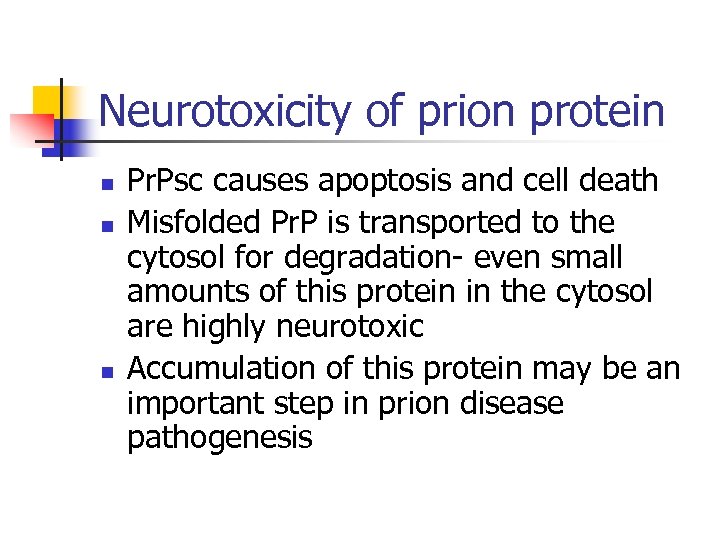 Neurotoxicity of prion protein

- PrPsc causes apoptosis and cell death
- Misfolded PrP is transported to the cytosol for degradation- even small amounts of this protein in the cytosol are highly neurotoxic
- Accumulation of this protein may be an important step in prion disease pathogenesis